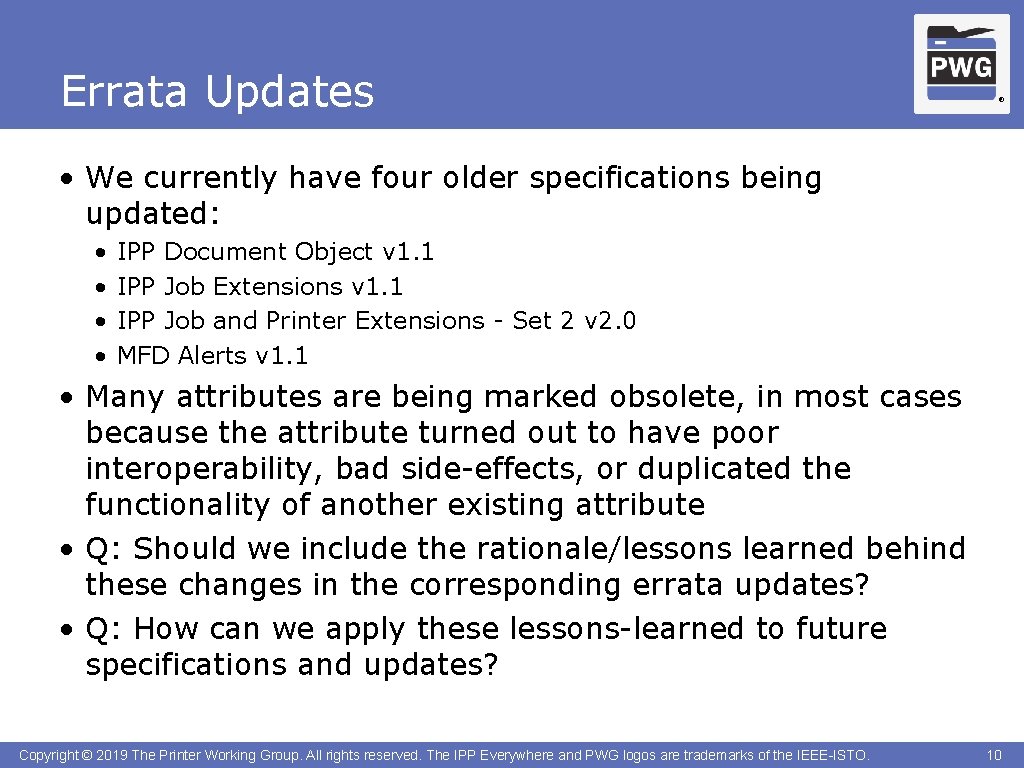 Errata Updates

PWG
®

• We currently have four older specifications being updated:
  • IPP Document Object v1.1
  • IPP Job Extensions v1.1
  • IPP Job and Printer Extensions - Set 2 v2.0
  • MFD Alerts v1.1
• Many attributes are being marked obsolete, in most cases because the attribute turned out to have poor interoperability, bad side-effects, or duplicated the functionality of another existing attribute
• Q: Should we include the rationale/lessons learned behind these changes in the corresponding errata updates?
• Q: How can we apply these lessons-learned to future specifications and updates?

Copyright © 2019 The Printer Working Group. All rights reserved. The IPP Everywhere and PWG logos are trademarks of the IEEE-ISTO.

10